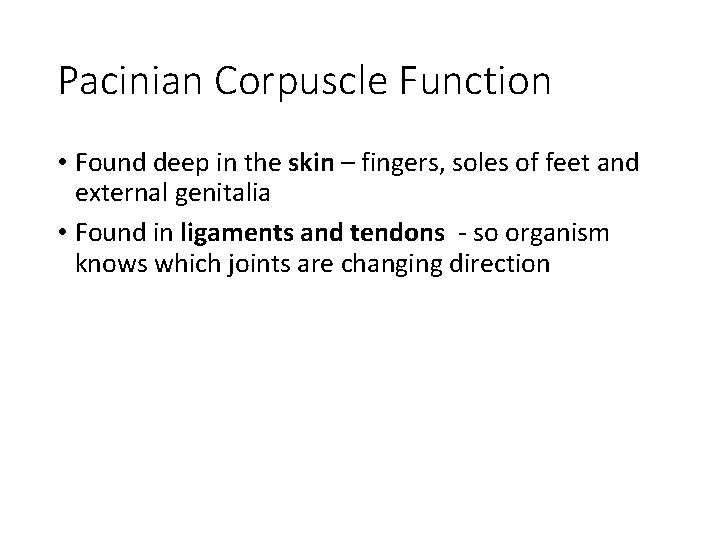 Pacinian Corpuscle Function

• Found deep in the skin – fingers, soles of feet and external genitalia

• Found in ligaments and tendons - so organism knows which joints are changing direction